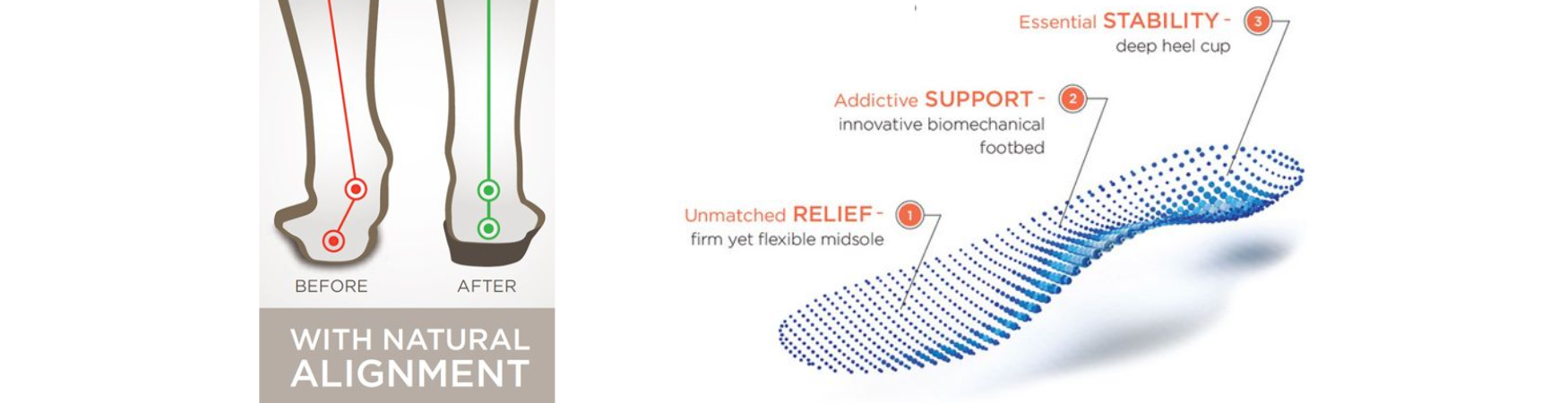 BEFORE

AFTER

WITH NATURAL ALIGNMENT

Essential STABILITY - 3
deep heel cup

Addictive SUPPORT - 2
innovative biomechanical footbed

Unmatched RELIEF - 1
firm yet flexible midsole